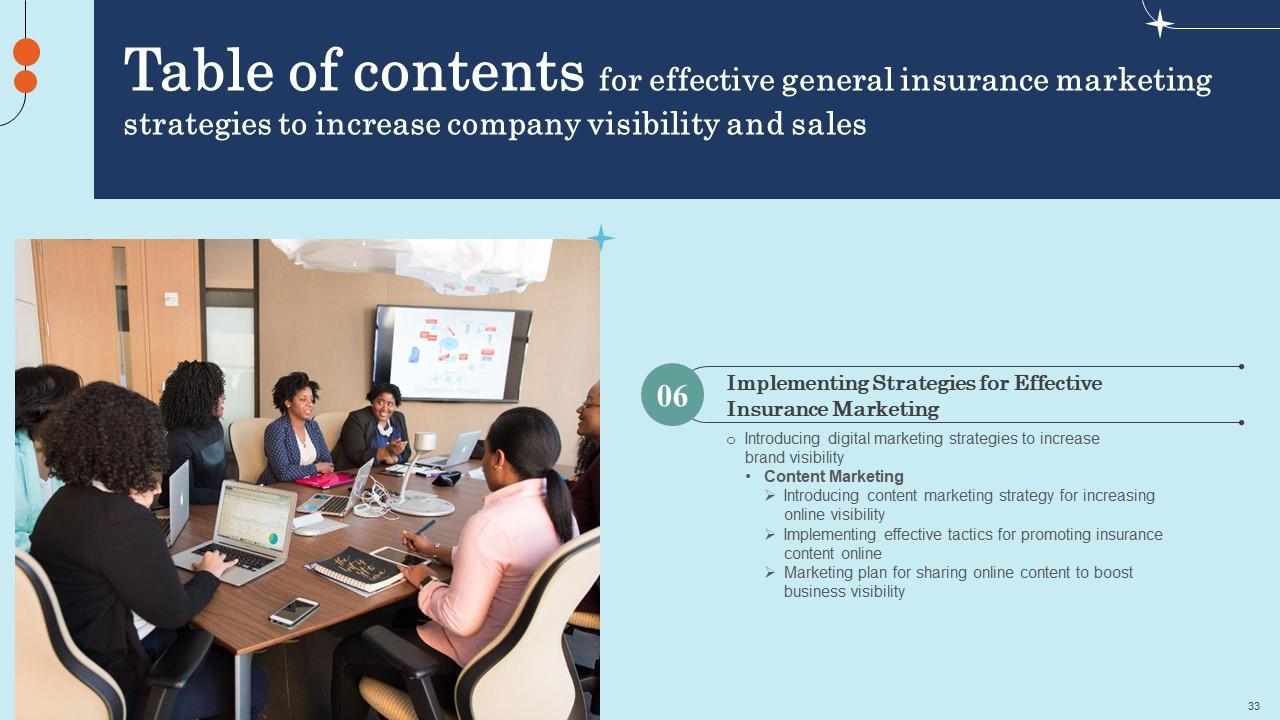 Table of contents for effective general insurance marketing strategies to increase company visibility and sales

06

Implementing Strategies for Effective Insurance Marketing

○ Introducing digital marketing strategies to increase brand visibility
• Content Marketing
➢ Introducing content marketing strategy for increasing online visibility
➢ Implementing effective tactics for promoting insurance content online
➢ Marketing plan for sharing online content to boost business visibility

33